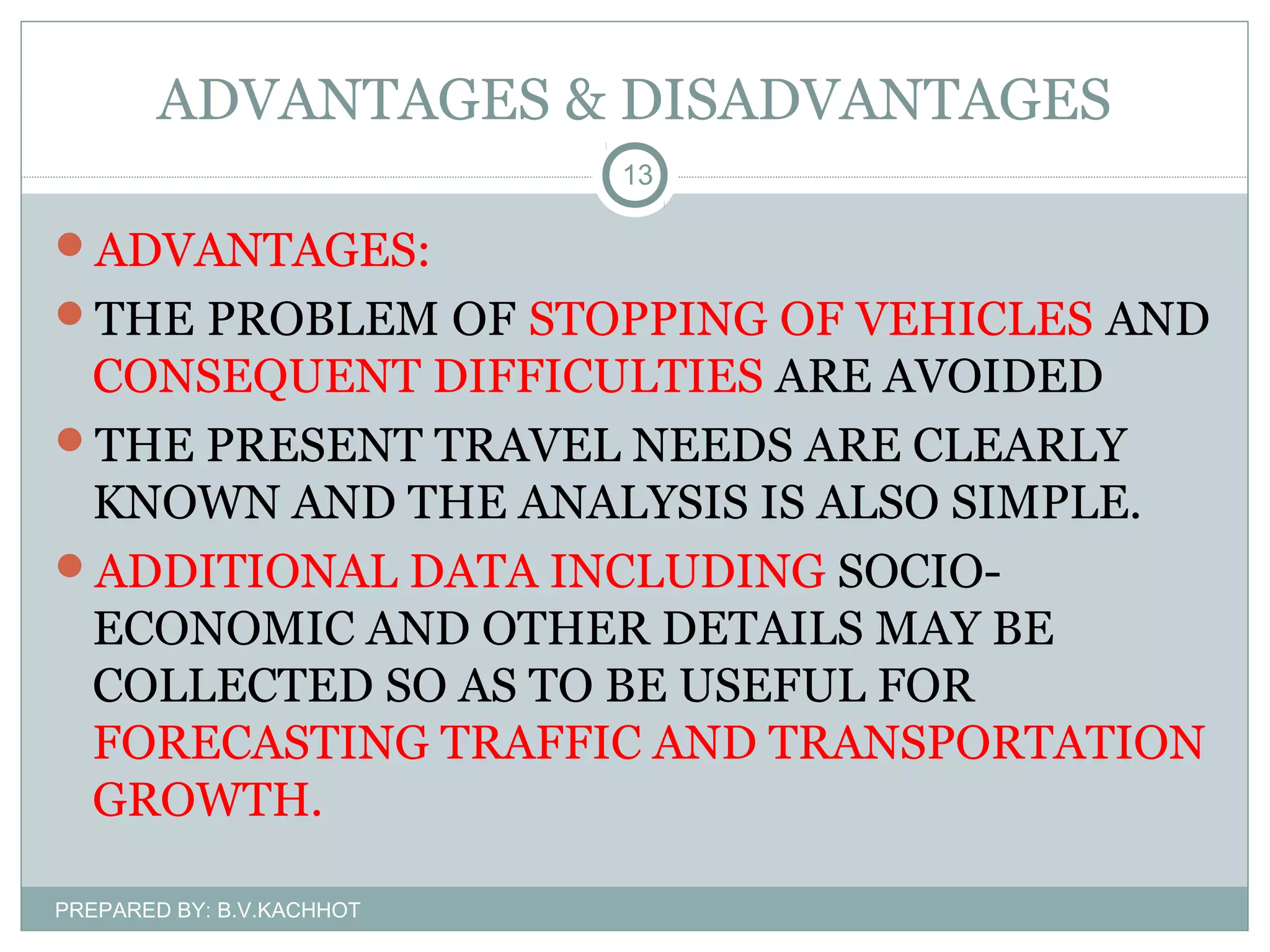 ADVANTAGES & DISADVANTAGES

13

• ADVANTAGES:
• THE PROBLEM OF STOPPING OF VEHICLES AND CONSEQUENT DIFFICULTIES ARE AVOIDED
• THE PRESENT TRAVEL NEEDS ARE CLEARLY KNOWN AND THE ANALYSIS IS ALSO SIMPLE.
• ADDITIONAL DATA INCLUDING SOCIO-ECONOMIC AND OTHER DETAILS MAY BE COLLECTED SO AS TO BE USEFUL FOR FORECASTING TRAFFIC AND TRANSPORTATION GROWTH.

PREPARED BY: B.V.KACHHOT